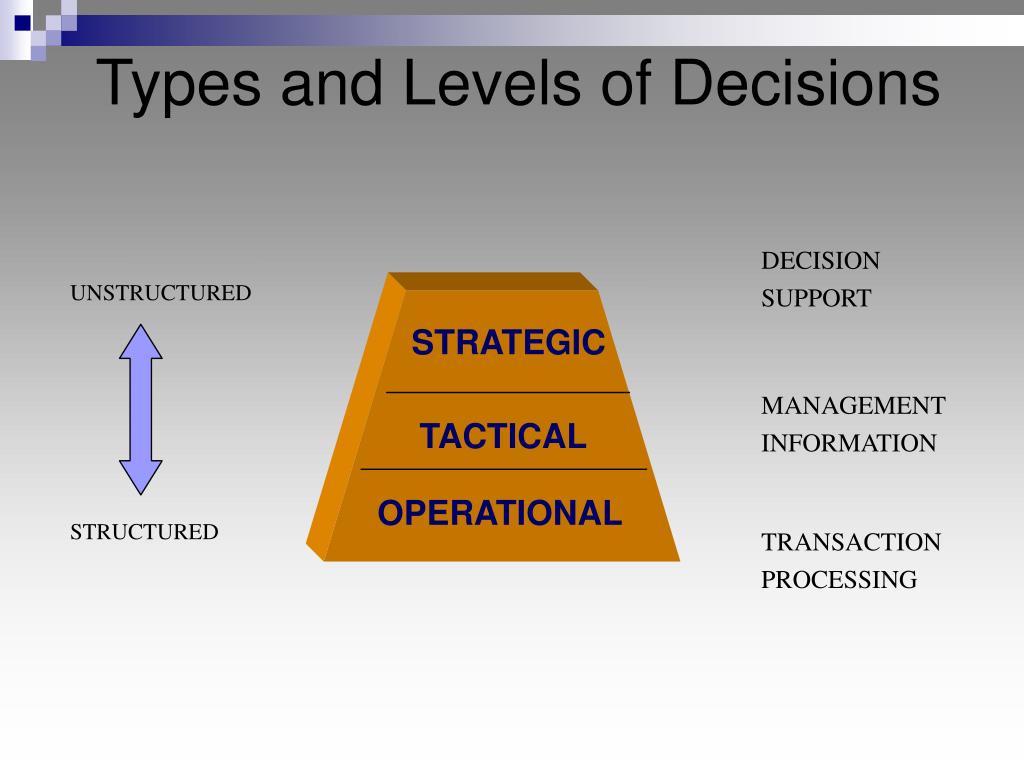 Types and Levels of Decisions

UNSTRUCTURED

STRUCTURED

STRATEGIC

TACTICAL

OPERATIONAL

DECISION SUPPORT

MANAGEMENT INFORMATION

TRANSACTION PROCESSING